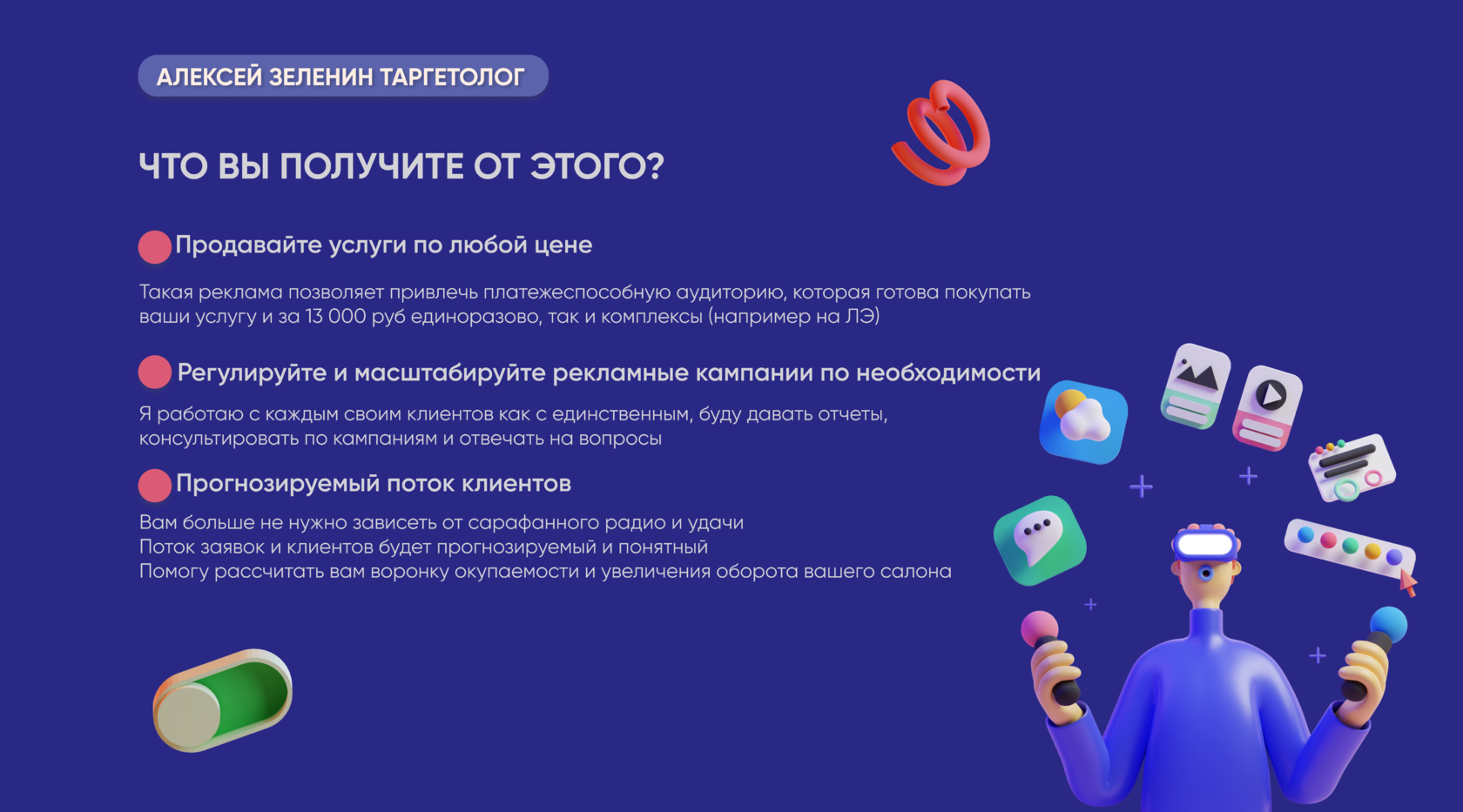 АЛЕКСЕЙ ЗЕЛЕНИН ТАРГЕТОЛОГ

ЧТО ВЫ ПОЛУЧИТЕ ОТ ЭТОГО?

Продавайте услуги по любой цене

Такая реклама позволяет привлечь платежеспособную аудиторию, которая готова покупать ваши услугу и за 13 000 руб единоразово, так и комплексы (например на ЛЭ)

Регулируйте и масштабируйте рекламные кампании по необходимости

Я работаю с каждым своим клиентов как с единственным, буду давать отчеты, консультировать по кампаниям и отвечать на вопросы

Прогнозируемый поток клиентов

Вам больше не нужно зависеть от сарафанного радио и удачи
Поток заявок и клиентов будет прогнозируемый и понятный
Помогу рассчитать вам воронку окупаемости и увеличения оборота вашего салона